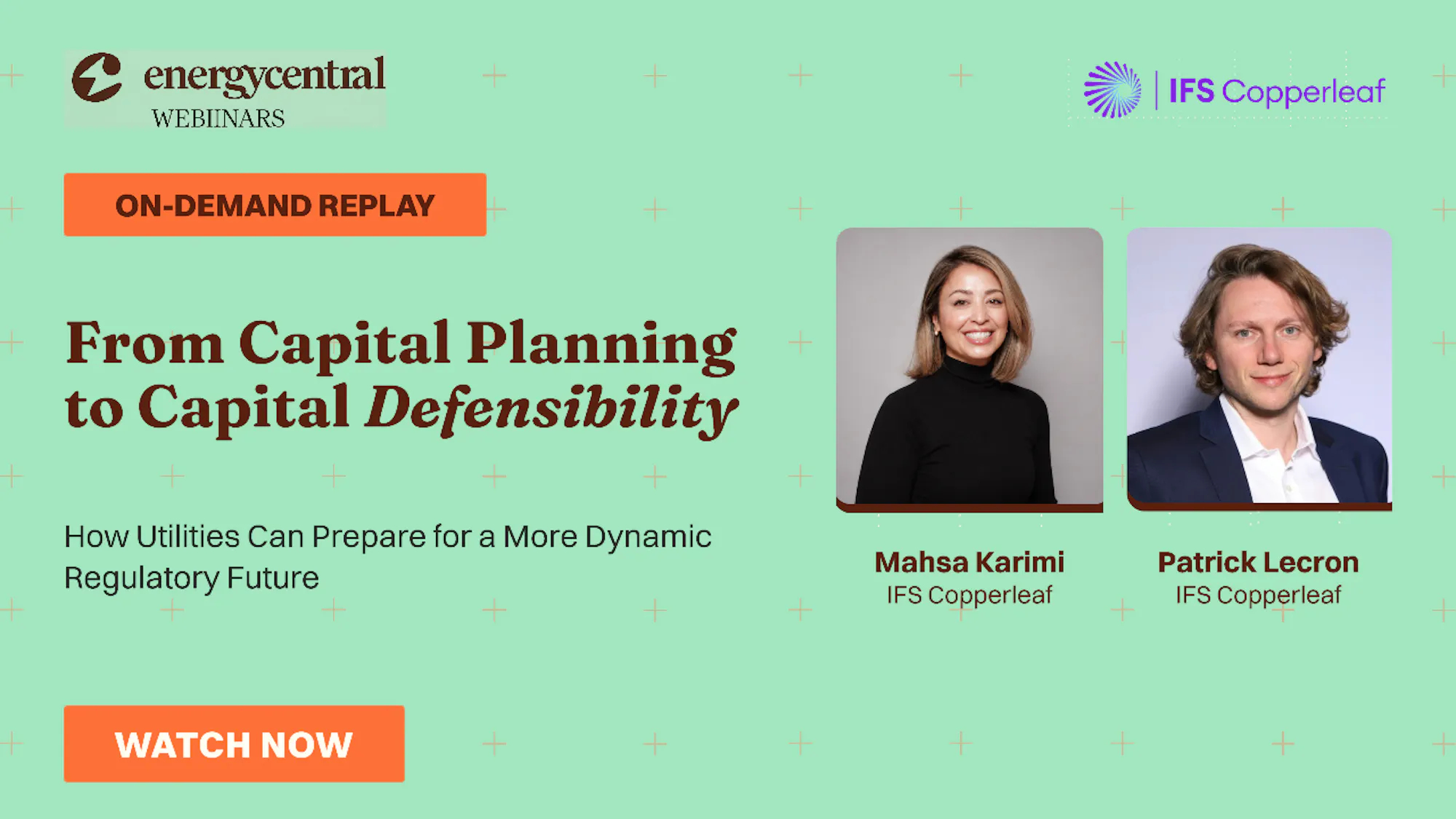 energycentral WEBIINARS

IFS Copperleaf

ON-DEMAND REPLAY

From Capital Planning to Capital Defensibility

How Utilities Can Prepare for a More Dynamic Regulatory Future

Mahsa Karimi
IFS Copperleaf

Patrick Lecron
IFS Copperleaf

WATCH NOW